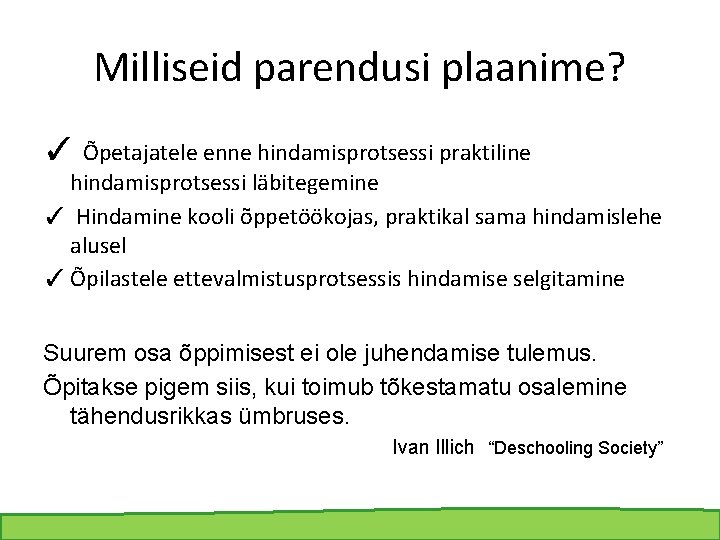 Milliseid parendusi plaanime?

✓ Õpetajatele enne hindamisprotsessi praktiline hindamisprotsessi läbitegemine

✓ Hindamine kooli õppetöökojas, praktikal sama hindamislehe alusel

✓ Õpilastele ettevalmistusprotsessis hindamise selgitamine

Suurem osa õppimisest ei ole juhendamise tulemus.

Õpitakse pigem siis, kui toimub tõkestamatu osalemine tähendusrikkas ümbruses.

Ivan Illich "Deschooling Society"